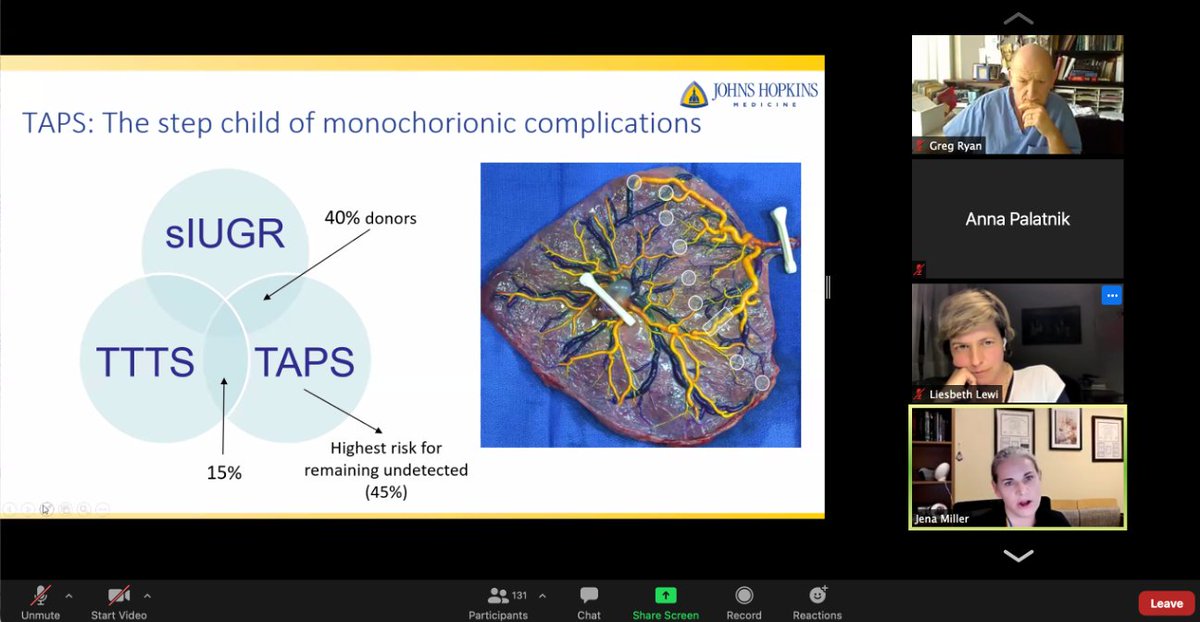 JOHNS HOPKINS
MEDICINE

TAPS: The step child of monochorionic complications

sIUGR

40% donors

TTTS

TAPS

15%

Highest risk for remaining undetected (45%)

Greg Ryan

Anna Palatnik

Liesbeth Lewi

Jena Miller

Unmute

Start Video

131

Participants

Chat

Share Screen

Record

Reactions

Leave